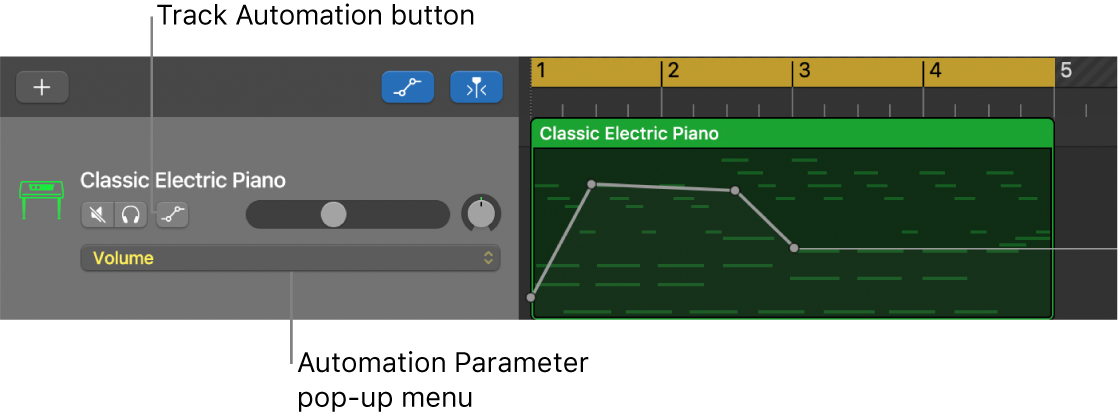 Track Automation button

+

1 2 3 4 5

Classic Electric Piano

Classic Electric Piano

Volume

Automation Parameter pop-up menu